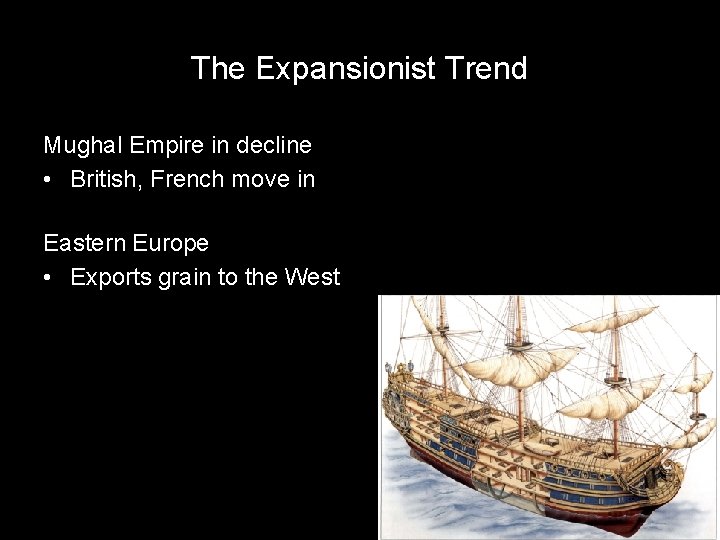 The Expansionist Trend

Mughal Empire in decline
• British, French move in

Eastern Europe
• Exports grain to the West